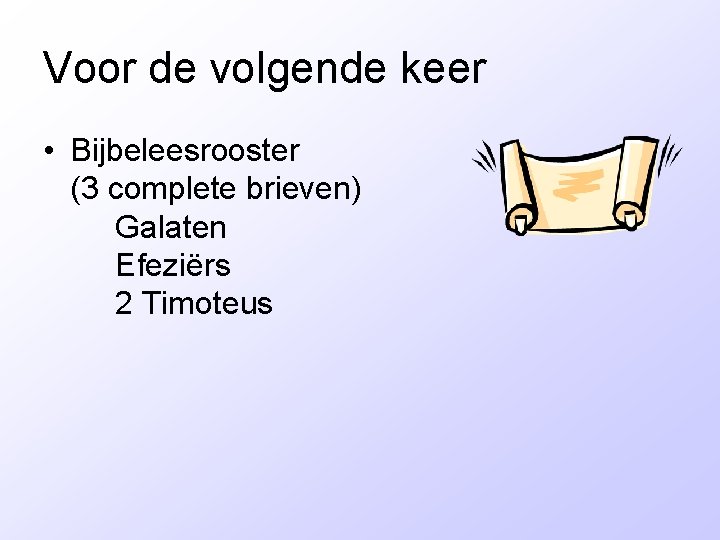 Voor de volgende keer

• Bijbeleesrooster
(3 complete brieven)
Galaten
Efeziërs
2 Timoteus